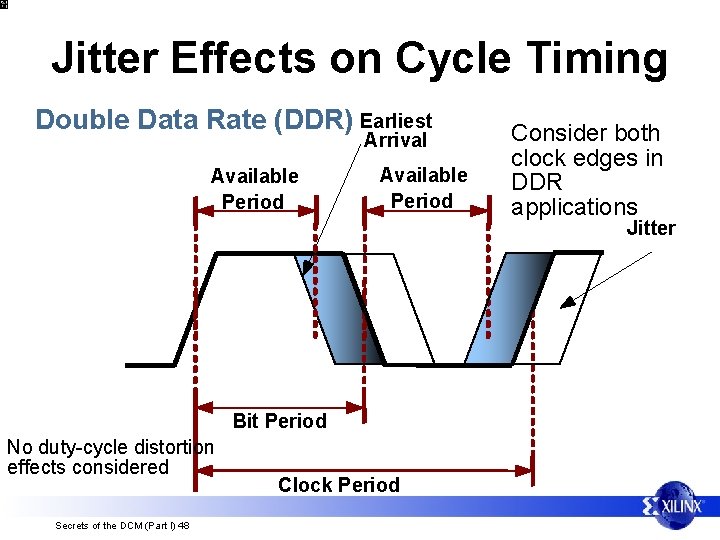 Jitter Effects on Cycle Timing

Double Data Rate (DDR)

Earliest Arrival

Consider both clock edges in DDR applications

Available Period

Available Period

Jitter

Bit Period

No duty-cycle distortion effects considered

Clock Period

XILINX

Secrets of the DCM (Part I) 48